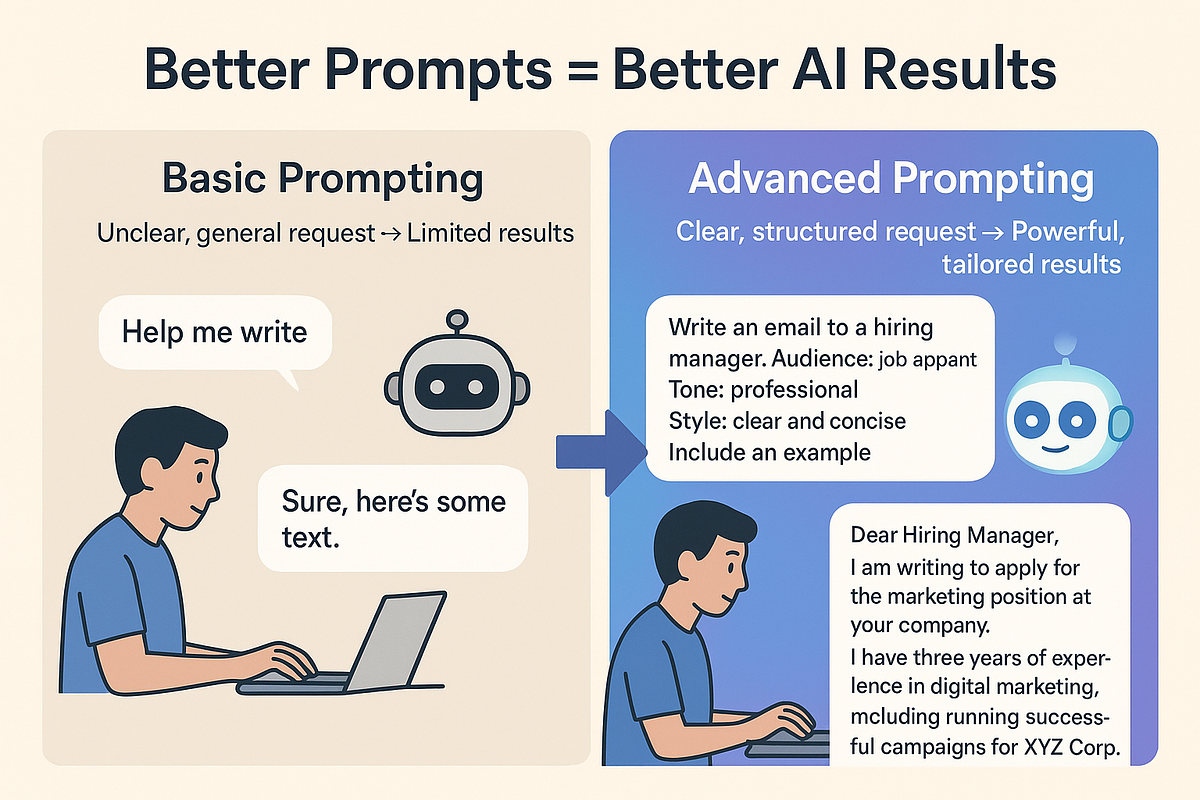 Better Prompts = Better AI Results

Basic Prompting

Unclear, general request → Limited results

Help me write

Sure, here's some text.

Advanced Prompting

Clear, structured request → Powerful, tailored results

Write an email to a hiring manager. Audience: job appant
Tone: professional
Style: clear and concise
Include an example

Dear Hiring Manager,
I am writing to apply for the marketing position at your company.
I have three years of experlence in digital marketing, mcluding running successful campaigns for XYZ Corp.